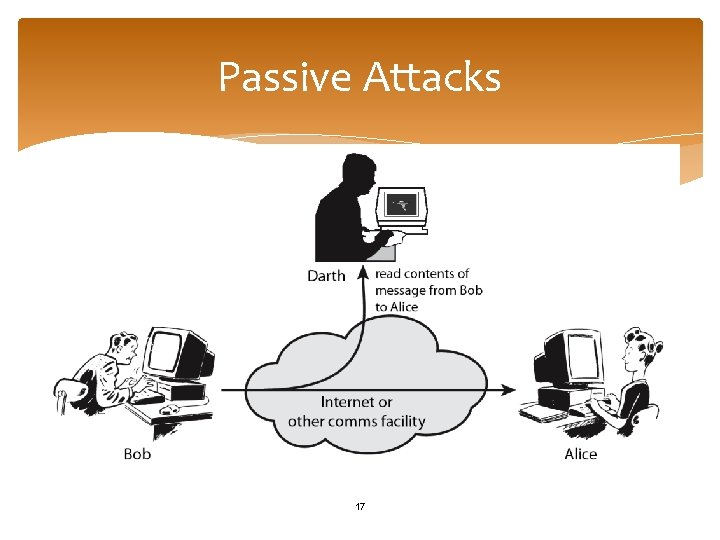 Passive Attacks

Darth

read contents of message from Bob to Alice

Internet or other comms facility

Bob

Alice

17